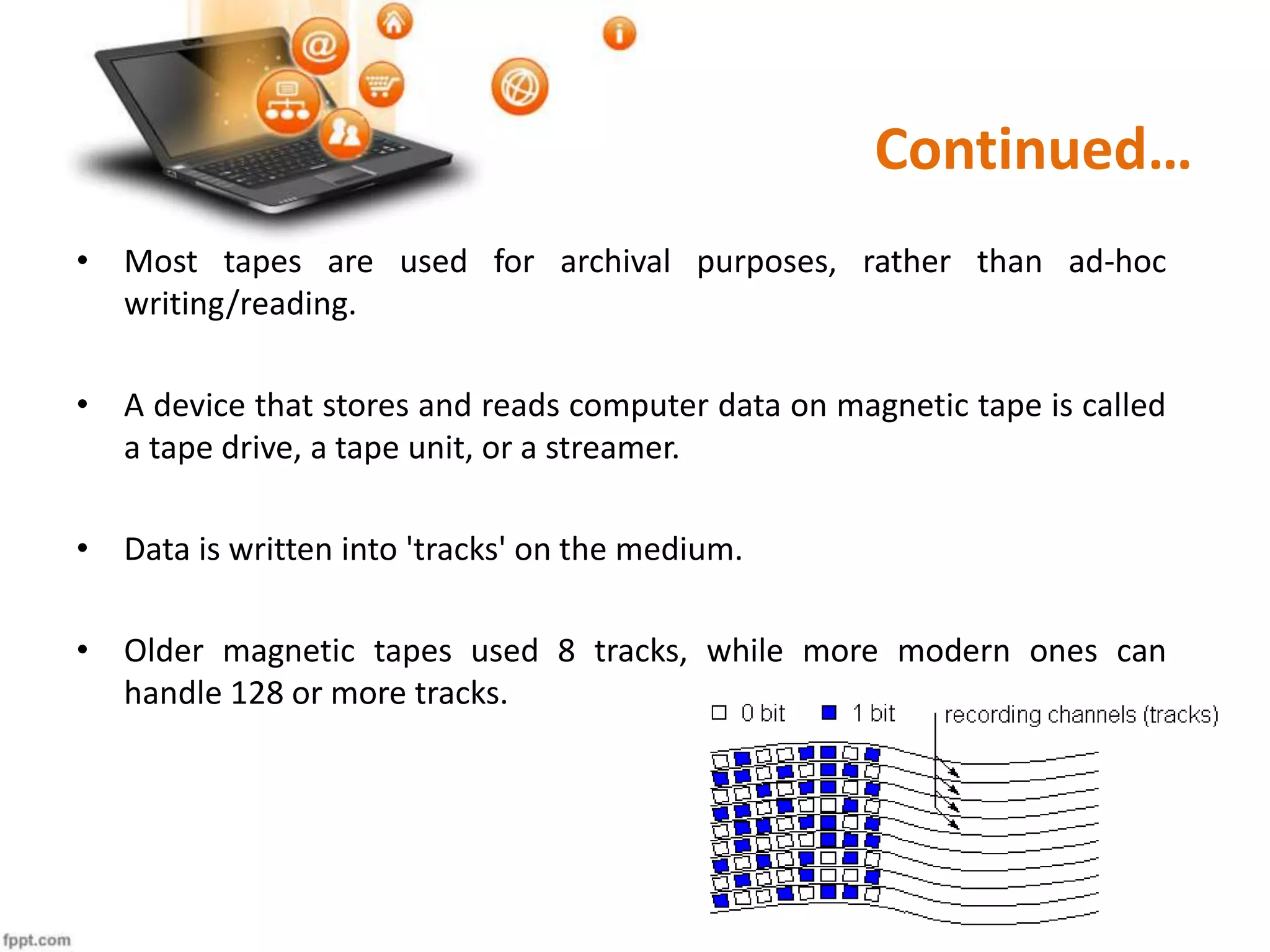 Continued…

• Most tapes are used for archival purposes, rather than ad-hoc writing/reading.

• A device that stores and reads computer data on magnetic tape is called a tape drive, a tape unit, or a streamer.

• Data is written into 'tracks' on the medium.

• Older magnetic tapes used 8 tracks, while more modern ones can handle 128 or more tracks.

0 bit 1 bit recording channels (tracks)

fppt.com